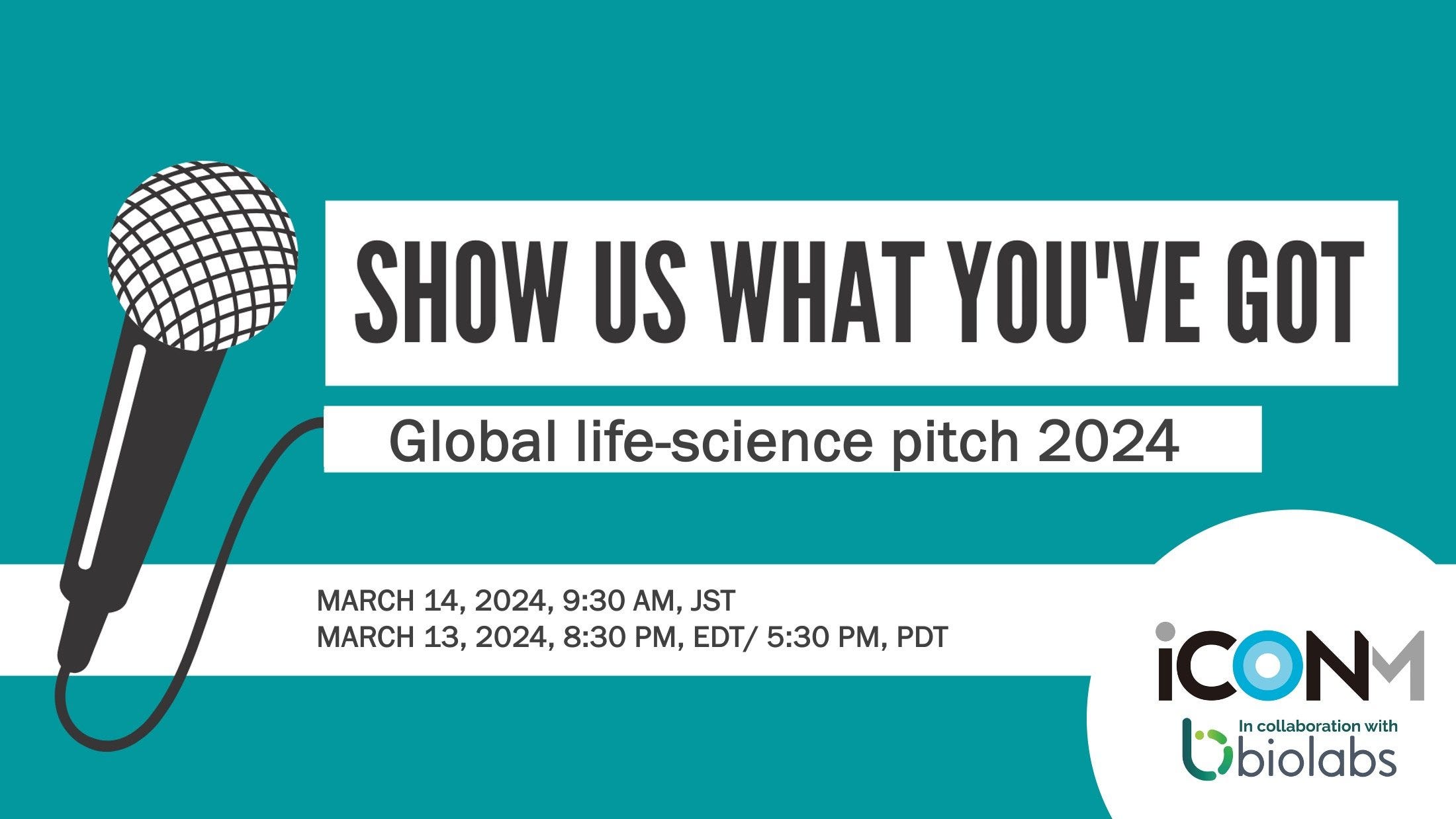 SHOW US WHAT YOU'VE GOT

Global life-science pitch 2024

MARCH 14, 2024, 9:30 AM, JST
MARCH 13, 2024, 8:30 PM, EDT/ 5:30 PM, PDT

iCONM

In collaboration with
biolabs